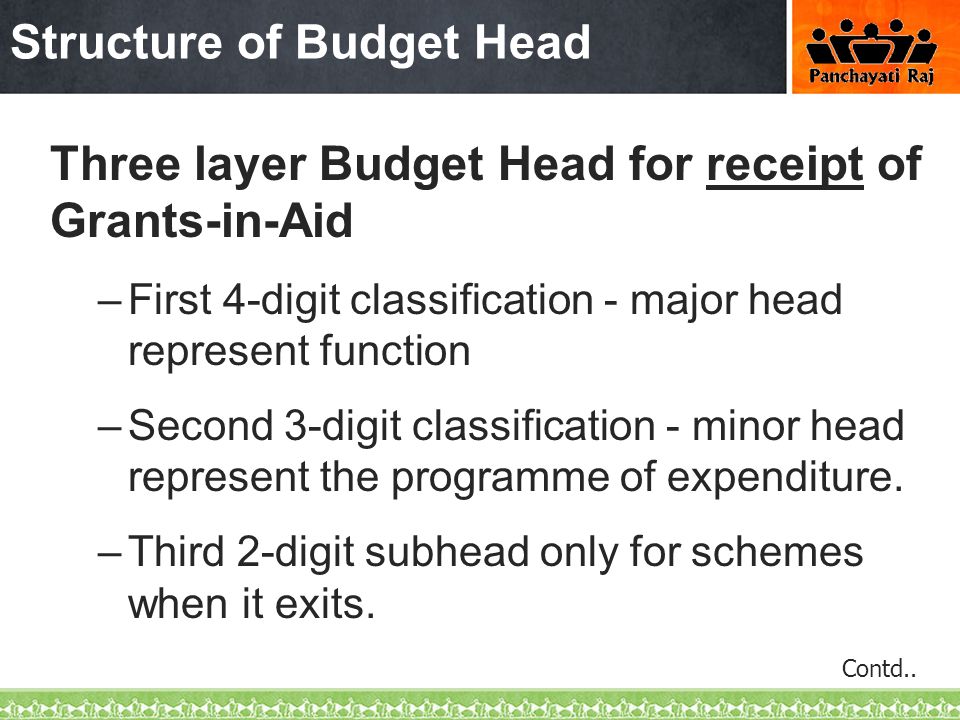 Structure of Budget Head

Panchayati Raj

Three layer Budget Head for receipt of Grants-in-Aid

– First 4-digit classification - major head represent function

– Second 3-digit classification - minor head represent the programme of expenditure.

– Third 2-digit subhead only for schemes when it exits.

Contd..